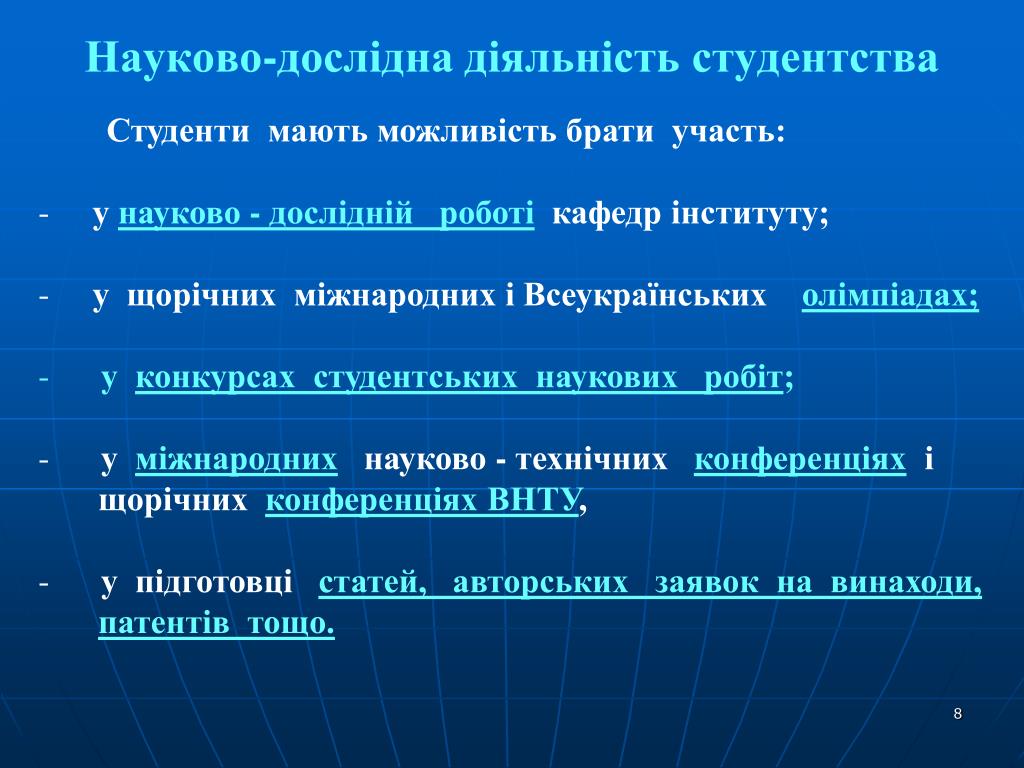 Науково-дослідна діяльність студентства

Студенти мають можливість брати участь:

- у науково - дослідній роботі кафедр інституту;

- у щорічних міжнародних і Всеукраїнських олімпіадах;

- у конкурсах студентських наукових робіт;

- у міжнародних науково - технічних конференціях і щорічних конференціях ВНТУ,

- у підготовці статей, авторських заявок на винаходи, патентів тощо.

8